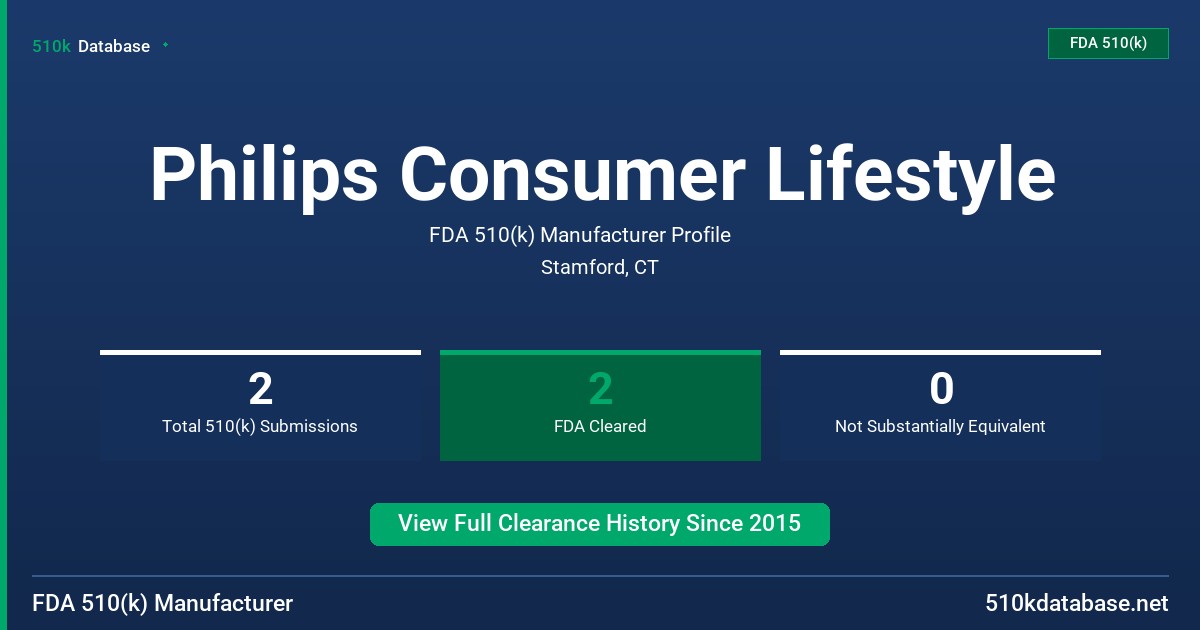 510k Database

FDA 510(k)

Philips Consumer Lifestyle

FDA 510(k) Manufacturer Profile

Stamford, CT

2
Total 510(k) Submissions

2
FDA Cleared

0
Not Substantially Equivalent

View Full Clearance History Since 2015

FDA 510(k) Manufacturer

510kdatabase.net